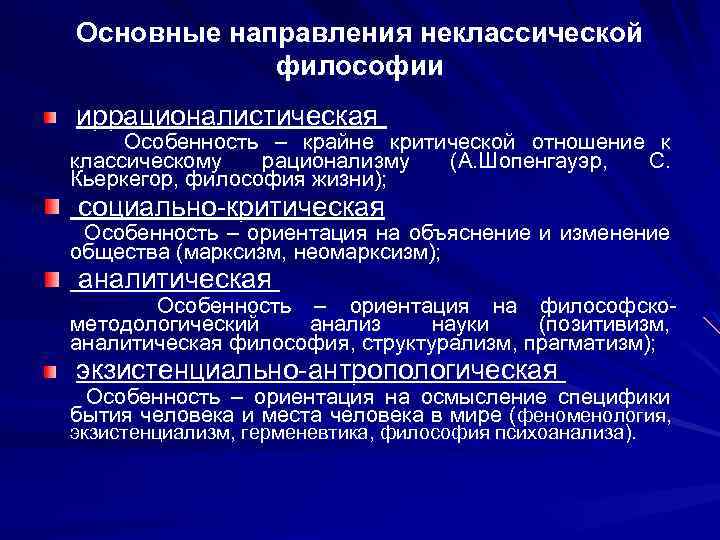 Основные направления неклассической философии

иррационалистическая
Особенность – крайне критической отношение к классическому рационализму (А.Шопенгауэр, С. Кьеркегор, философия жизни);

социально-критическая
Особенность – ориентация на объяснение и изменение общества (марксизм, неомарксизм);

аналитическая
Особенность – ориентация на философско-методологический анализ науки (позитивизм, аналитическая философия, структурализм, прагматизм);

экзистенциально-антропологическая
Особенность – ориентация на осмысление специфики бытия человека и места человека в мире (феноменология, экзистенциализм, герменевтика, философия психоанализа).